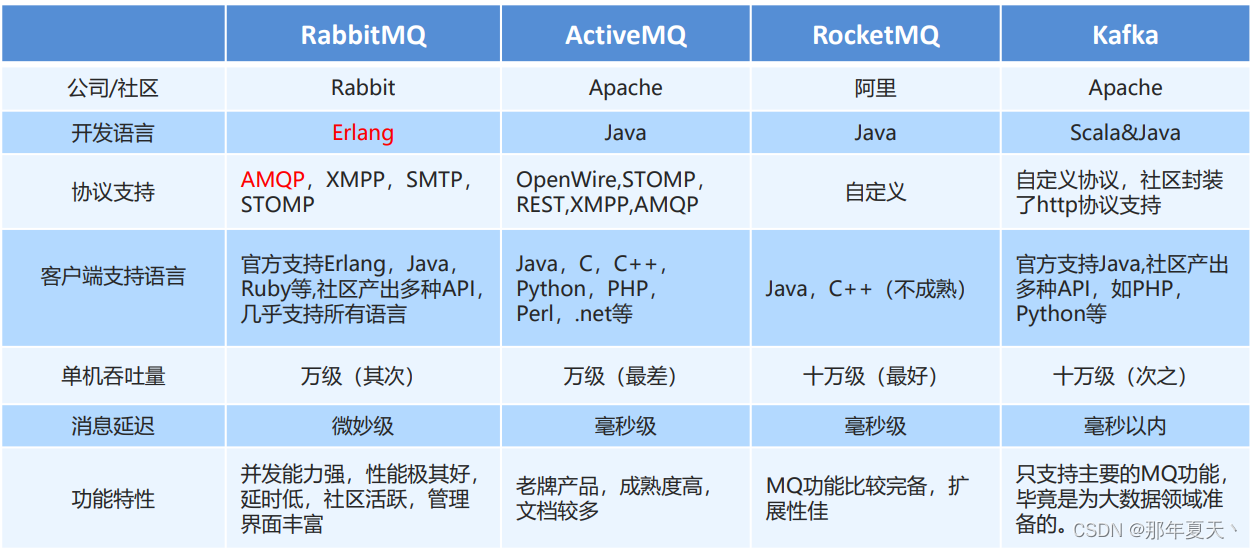 | | RabbitMQ | ActiveMQ | RocketMQ | Kafka |
|---|---|---|---|---|
| 公司/社区 | Rabbit | Apache | 阿里 | Apache |
| 开发语言 | Erlang | Java | Java | Scala&Java |
| 协议支持 | AMQP，XMPP，SMTP，STOMP | OpenWire,STOMP，REST,XMPP,AMQP | 自定义 | 自定义协议，社区封装了http协议支持 |
| 客户端支持语言 | 官方支持Erlang，Java，Ruby等,社区产出多种API，几乎支持所有语言 | Java，C，C++，Python，PHP，Perl，.net等 | Java，C++（不成熟） | 官方支持Java,社区产出多种API，如PHP，Python等 |
| 单机吞吐量 | 万级（其次） | 万级（最差） | 十万级（最好） | 十万级（次之） |
| 消息延迟 | 微妙级 | 毫秒级 | 毫秒级 | 毫秒以内 |
| 功能特性 | 并发能力强，性能极其好，延时低，社区活跃，管理界面丰富 | 老牌产品，成熟度高，文档较多 | MQ功能比较完备，扩展性佳 | 只支持主要的MQ功能，毕竟是为大数据领域准备的。 |

CSDN @那年夏天丶